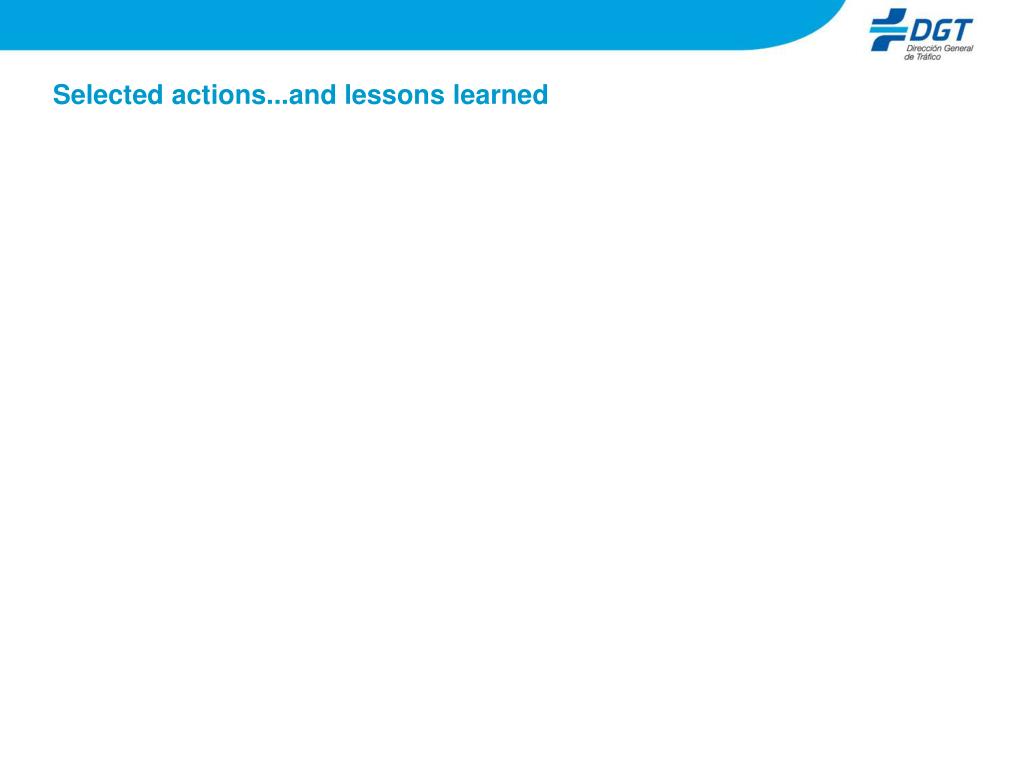 DGT
Dirección General de Tráfico

Selected actions...and lessons learned